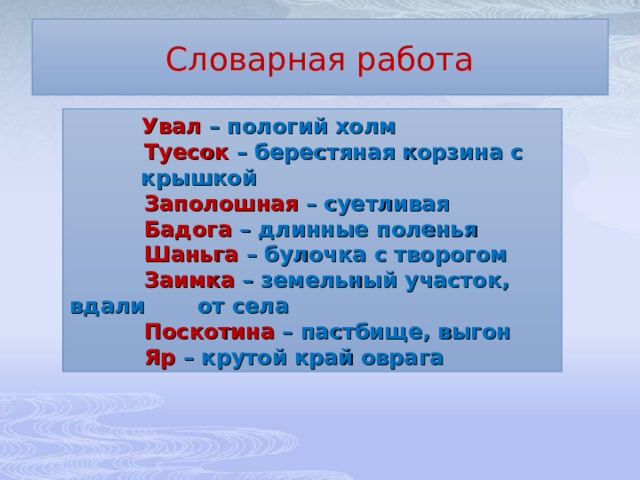 Словарная работа

Увал – пологий холм

Туесок – берестяная корзина с крышкой

Заполошная – суетливая

Бадога – длинные поленья

Шаньга – булочка с творогом

Заимка – земельный участок, вдали от села

Поскотина – пастбище, выгон

Яр – крутой край оврага